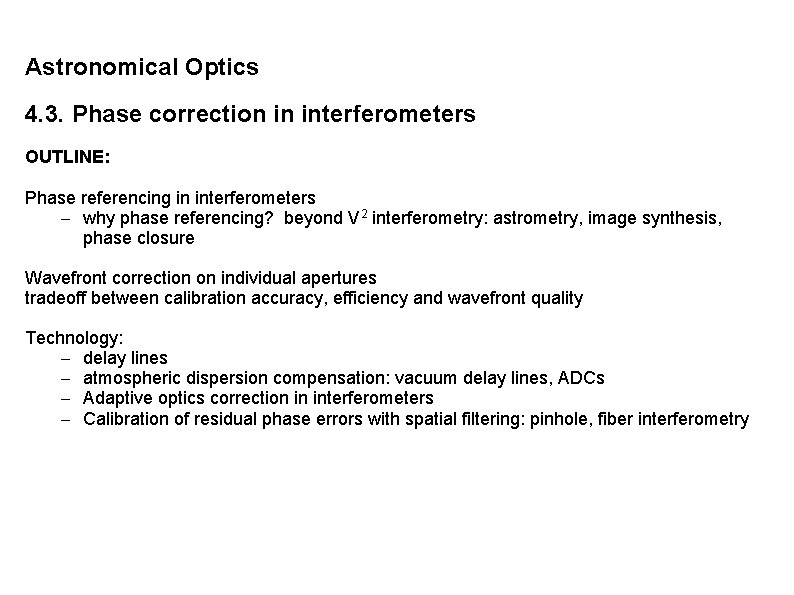 Astronomical Optics

4.3. Phase correction in interferometers

OUTLINE:

Phase referencing in interferometers
– why phase referencing? beyond $V^2$ interferometry: astrometry, image synthesis, phase closure

Wavefront correction on individual apertures
tradeoff between calibration accuracy, efficiency and wavefront quality

Technology:
– delay lines
– atmospheric dispersion compensation: vacuum delay lines, ADCs
– Adaptive optics correction in interferometers
– Calibration of residual phase errors with spatial filtering: pinhole, fiber interferometry